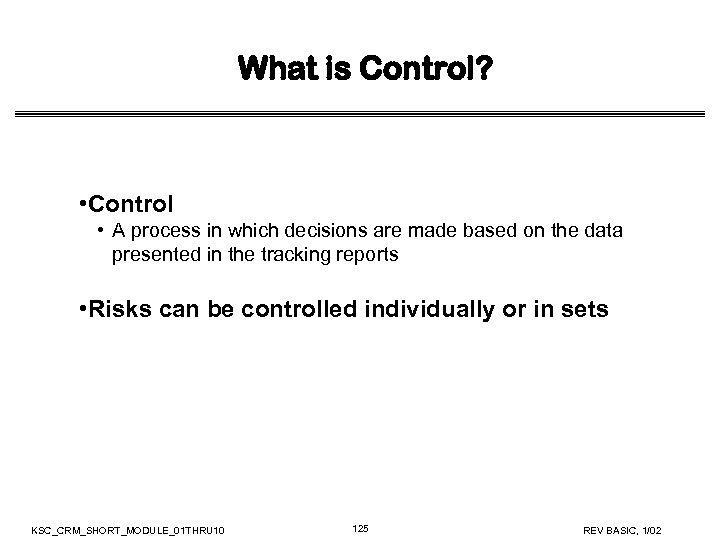 What is Control?

•Control

• A process in which decisions are made based on the data presented in the tracking reports

•Risks can be controlled individually or in sets

KSC_CRM_SHORT_MODULE_01THRU10

125

REV BASIC, 1/02